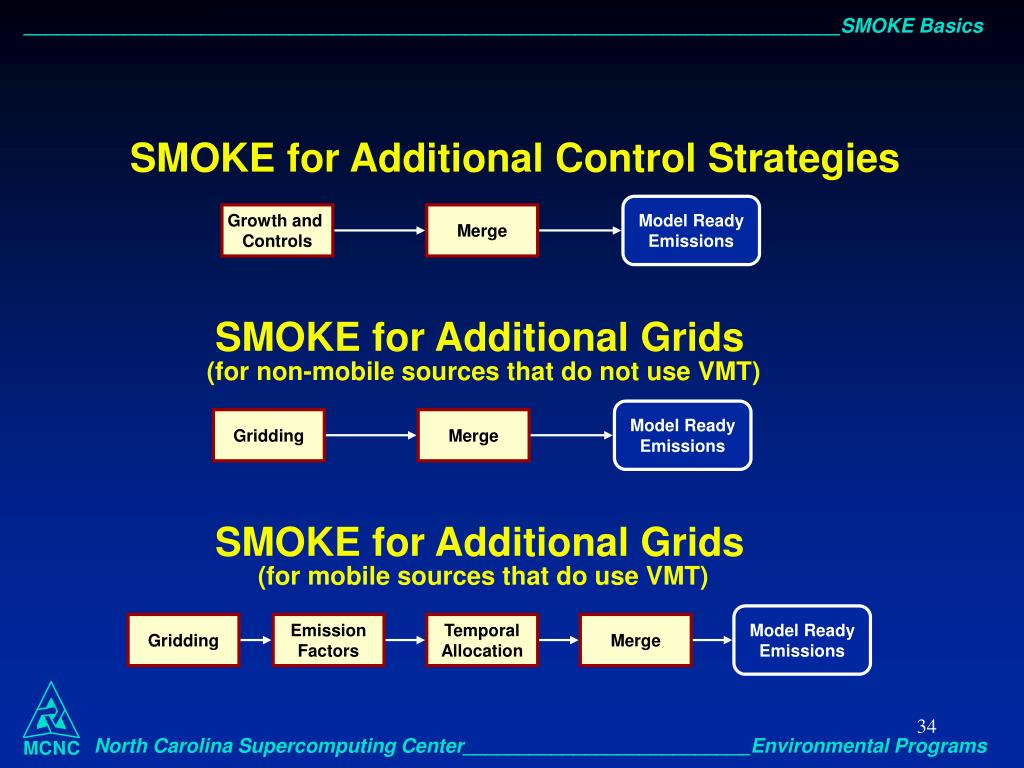 SMOKE Basics

SMOKE for Additional Control Strategies

Growth and Controls

Merge

Model Ready Emissions

SMOKE for Additional Grids
(for non-mobile sources that do not use VMT)

Gridding

Merge

Model Ready Emissions

SMOKE for Additional Grids
(for mobile sources that do use VMT)

Gridding

Emission Factors

Temporal Allocation

Merge

Model Ready Emissions

34

MCNC

North Carolina Supercomputing Center Environmental Programs